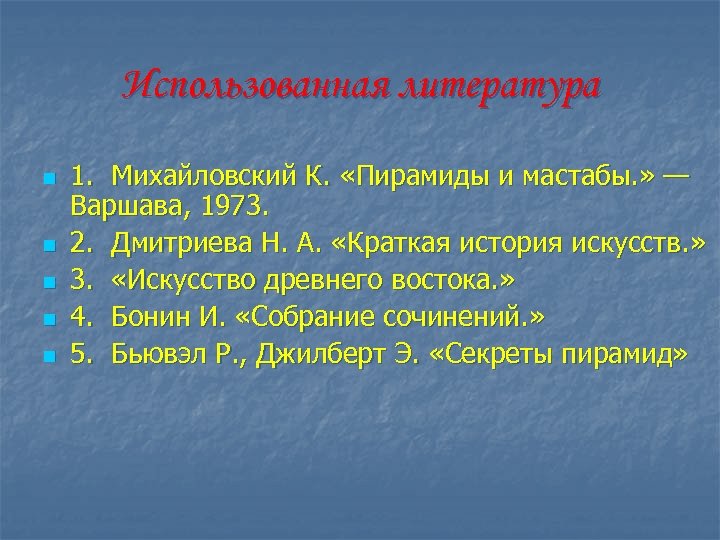 Использованная литература

1. Михайловский К. «Пирамиды и мастабы.» — Варшава, 1973.
2. Дмитриева Н. А. «Краткая история искусств.»
3. «Искусство древнего востока.»
4. Бонин И. «Собрание сочинений.»
5. Бьювэл Р., Джилберт Э. «Секреты пирамид»